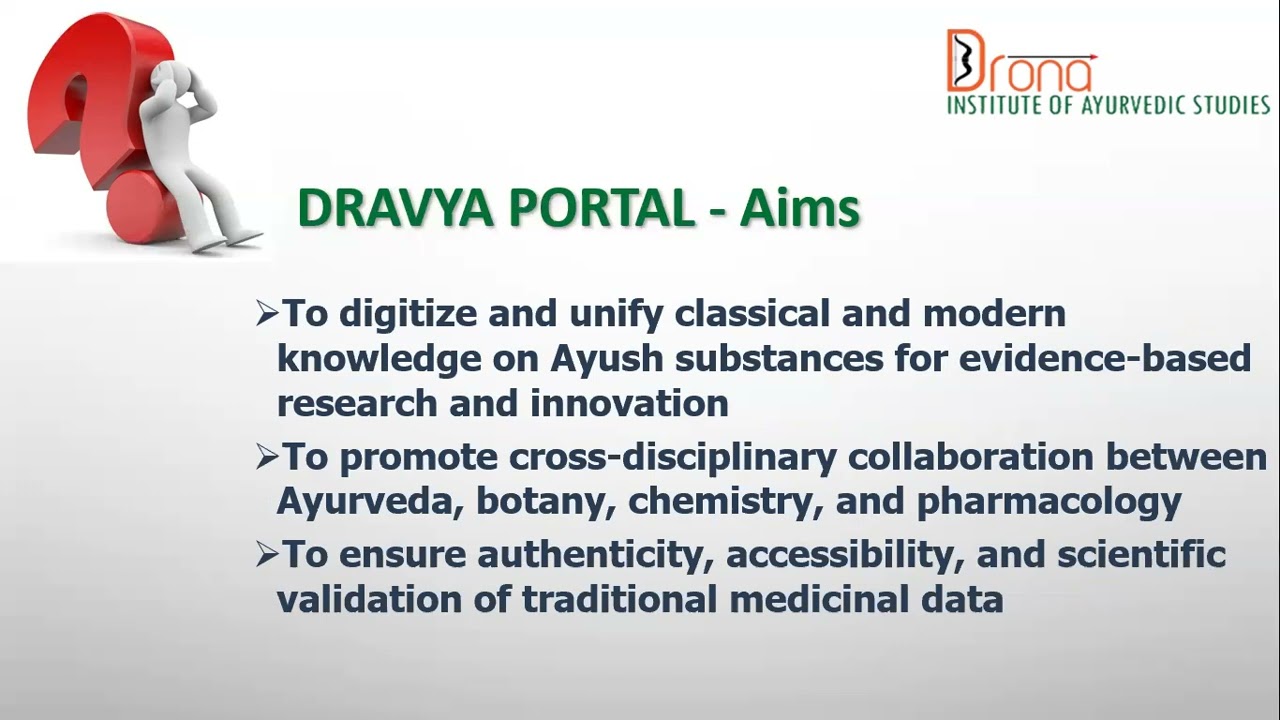 Drona
INSTITUTE OF AYURVEDIC STUDIES

DRAVYA PORTAL - Aims

➢To digitize and unify classical and modern knowledge on Ayush substances for evidence-based research and innovation

➢To promote cross-disciplinary collaboration between Ayurveda, botany, chemistry, and pharmacology

➢To ensure authenticity, accessibility, and scientific validation of traditional medicinal data